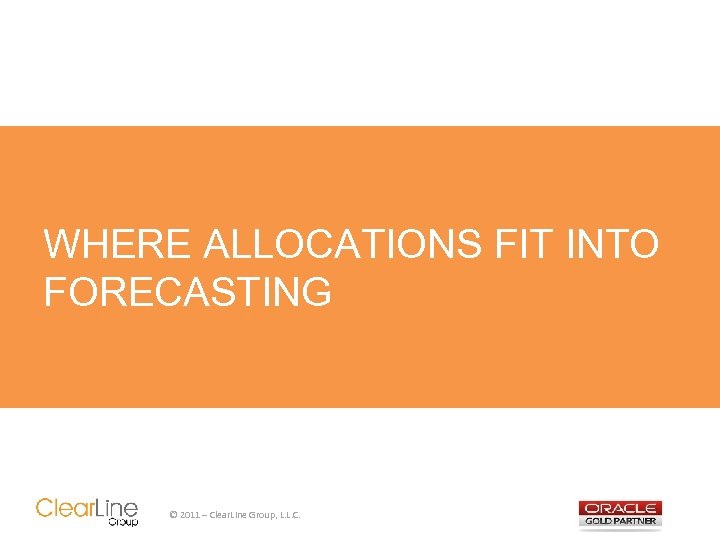 WHERE ALLOCATIONS FIT INTO FORECASTING

ClearLine Group

© 2011 – ClearLine Group, L.L.C.

ORACLE
GOLD PARTNER